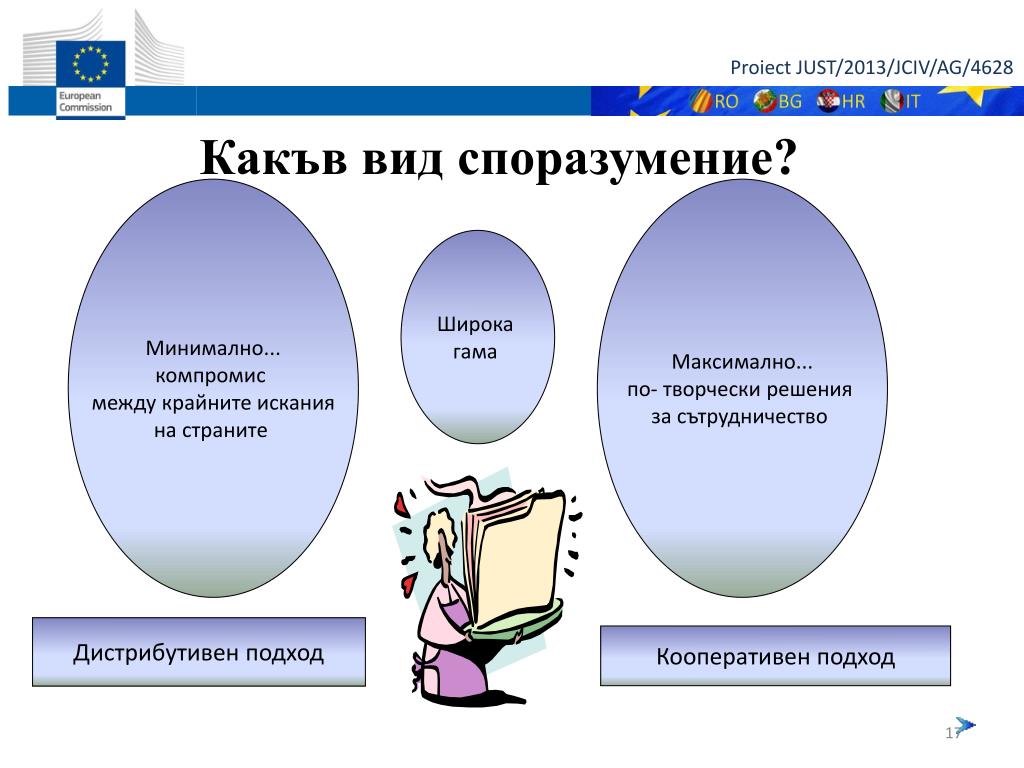 European Commission

Proiect JUST/2013/JCIV/AG/4628

RO BG HR IT

Какъв вид споразумение?

Минимално...
компромис
между крайните искания
на страните

Широка
гама

Максимално...
по- творчески решения
за сътрудничество

Дистрибутивен подход

Кооперативен подход

17